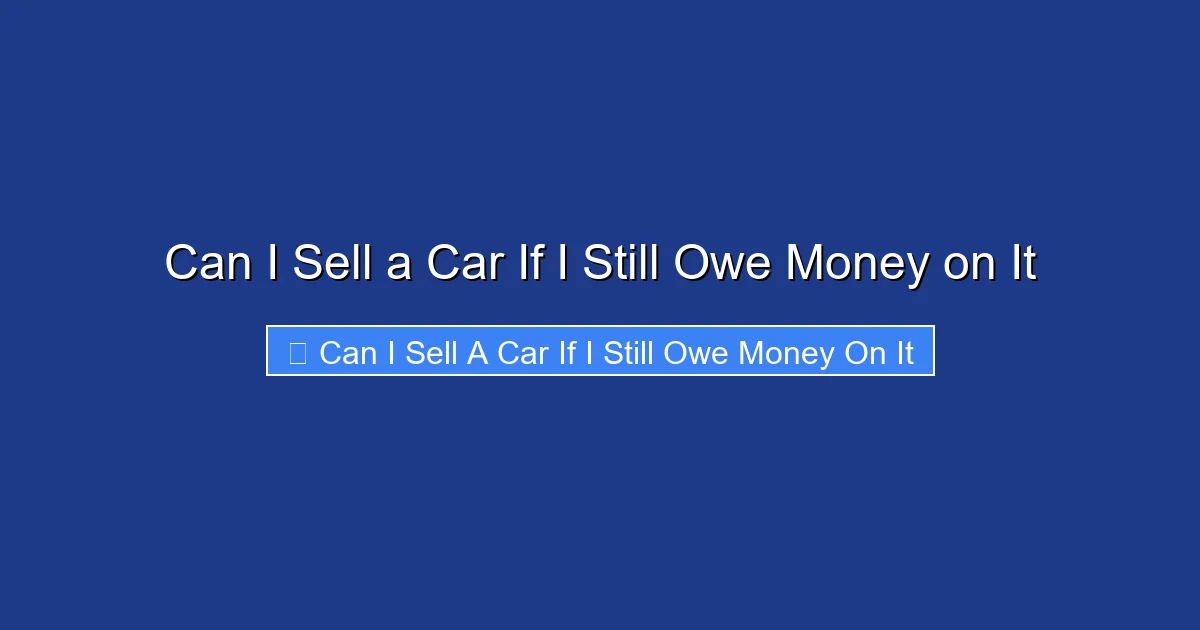 Can I Sell a Car If I Still Owe Money on It

Can I Sell A Car If I Still Owe Money On It